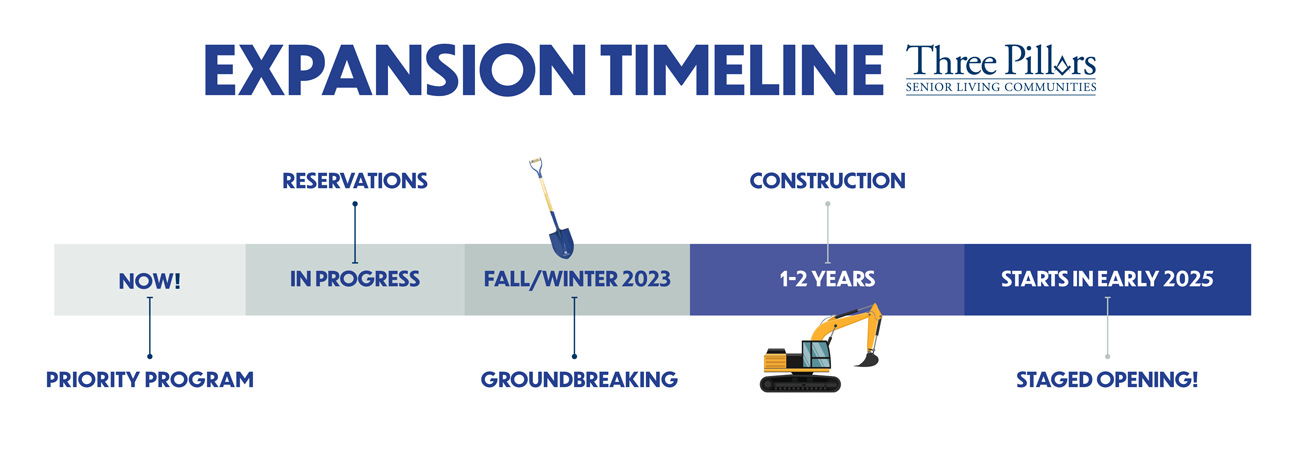 EXPANSION TIMELINE

Three Pillars
SENIOR LIVING COMMUNITIES

RESERVATIONS

CONSTRUCTION

NOW!

IN PROGRESS

FALL/WINTER 2023

1-2 YEARS

STARTS IN EARLY 2025

PRIORITY PROGRAM

GROUNDBREAKING

STAGED OPENING!